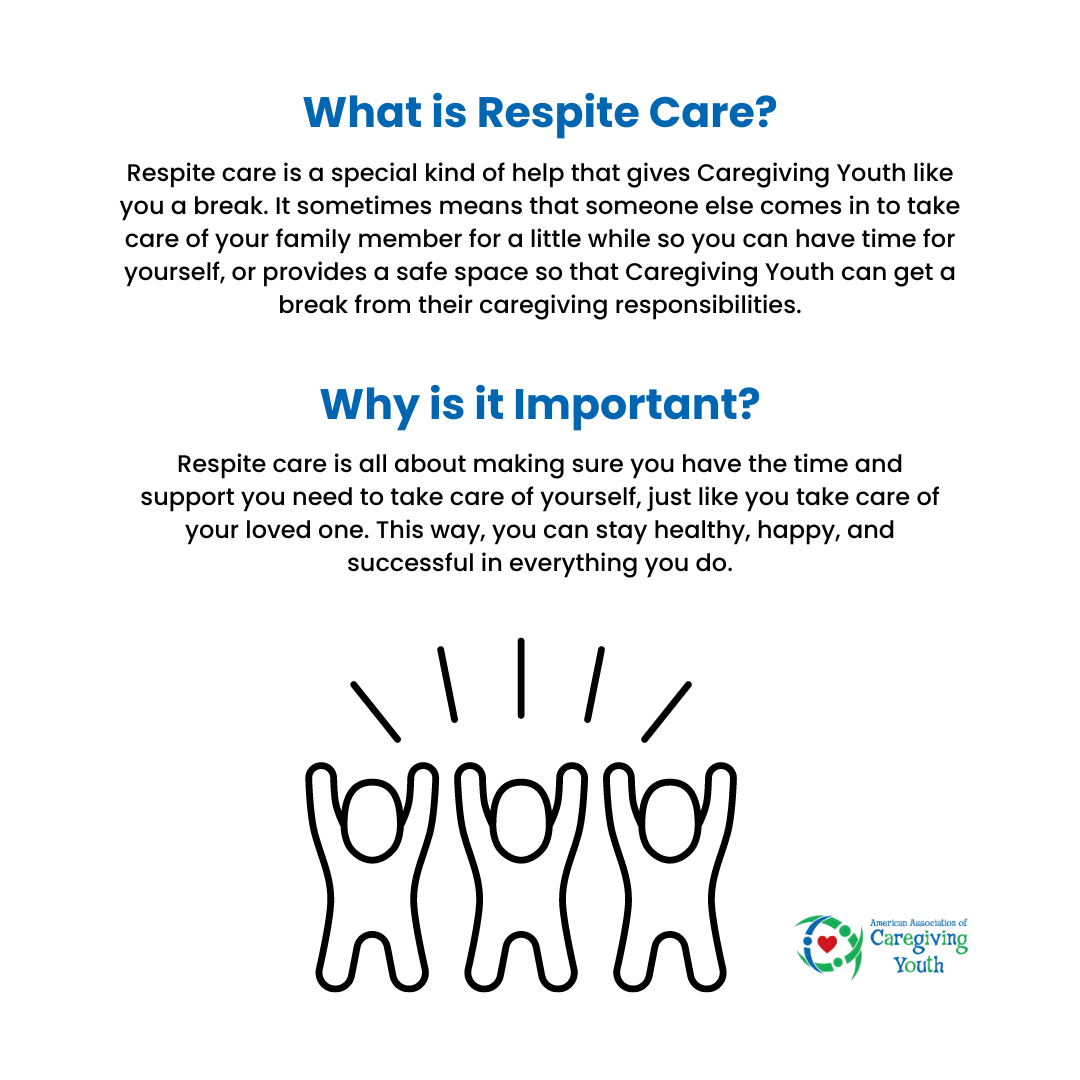 What is Respite Care?

Respite care is a special kind of help that gives Caregiving Youth like you a break. It sometimes means that someone else comes in to take care of your family member for a little while so you can have time for yourself, or provides a safe space so that Caregiving Youth can get a break from their caregiving responsibilities.

Why is it Important?

Respite care is all about making sure you have the time and support you need to take care of yourself, just like you take care of your loved one. This way, you can stay healthy, happy, and successful in everything you do.

American Association of Caregiving Youth